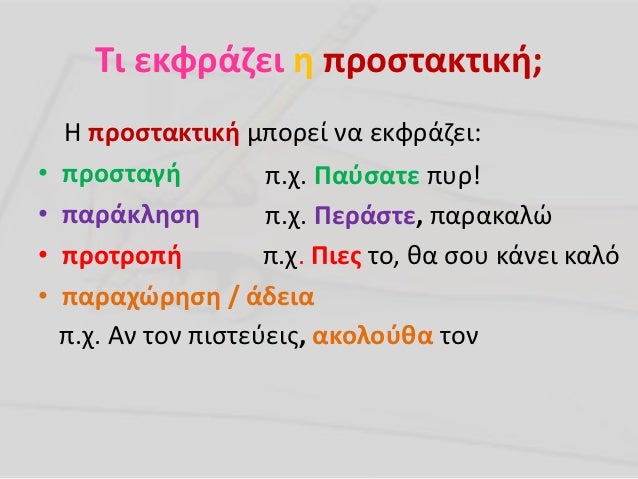 Τι εκφράζει η προστακτική;

Η προστακτική μπορεί να εκφράζει:

• προσταγή π.χ. Παύσατε πυρ!
• παράκληση π.χ. Περάστε, παρακαλώ
• προτροπή π.χ. Πιες το, θα σου κάνει καλό
• παραχώρηση / άδεια
π.χ. Αν τον πιστεύεις, ακολούθα τον